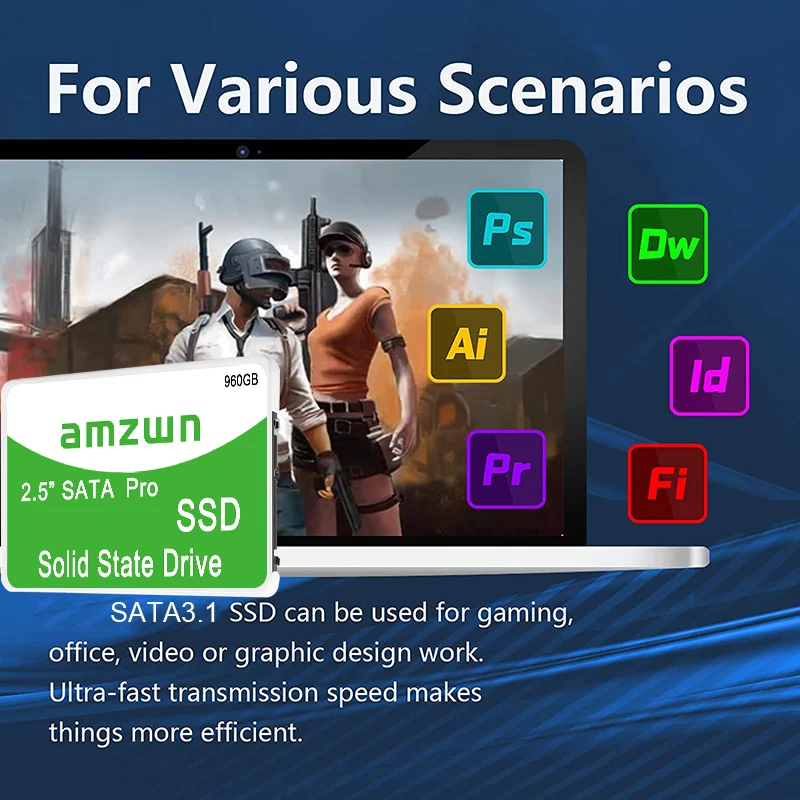 For Various Scenarios

Ps

Dw

Ai

Id

Pr

Fi

960GB

amzwn

2.5" SATA Pro

SSD

Solid State Drive

SATA3.1 SSD can be used for gaming, office, video or graphic design work. Ultra-fast transmission speed makes things more efficient.